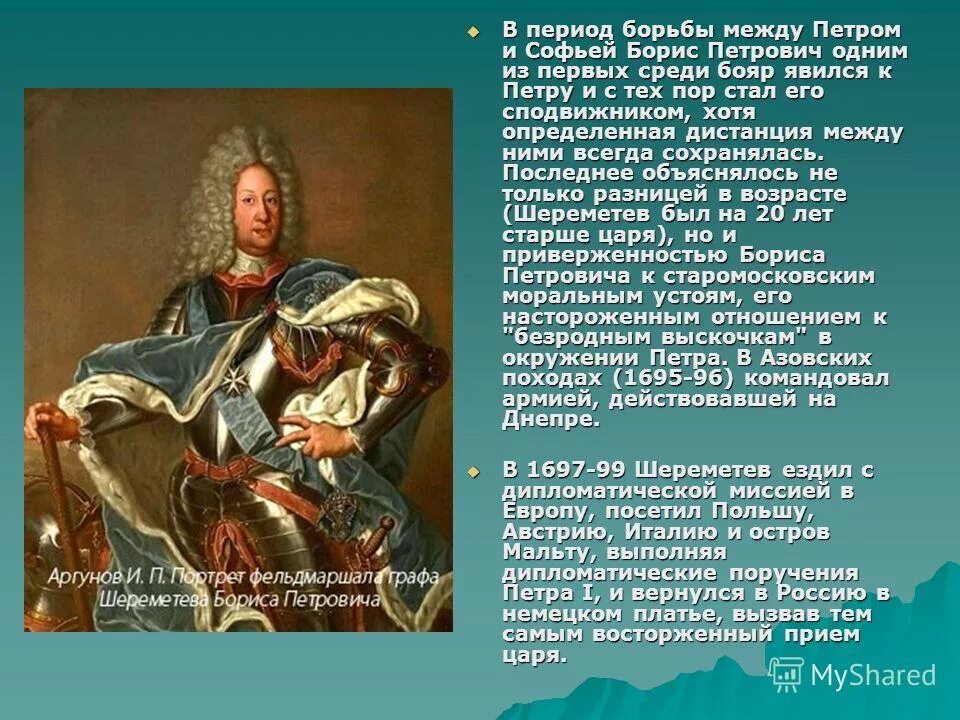 Аргунов И. П. Портрет фельдмаршала графа Шереметева Бориса Петровича

В период борьбы между Петром и Софьей Борис Петрович одним из первых среди бояр явился к Петру и с тех пор стал его сподвижником, хотя определенная дистанция между ними всегда сохранялась. Последнее объяснялось не только разницей в возрасте (Шереметев был на 20 лет старше царя), но и приверженностью Бориса Петровича к старомосковским моральным устоям, его настороженным отношением к "безродным выскочкам" в окружении Петра. В Азовских походах (1695-96) командовал армией, действовавшей на Днепре.

В 1697-99 Шереметев ездил с дипломатической миссией в Европу, посетил Польшу, Австрию, Италию и остров Мальту, выполняя дипломатические поручения Петра I, и вернулся в Россию в немецком платье, вызвав тем самым восторженный прием царя.

MyShared